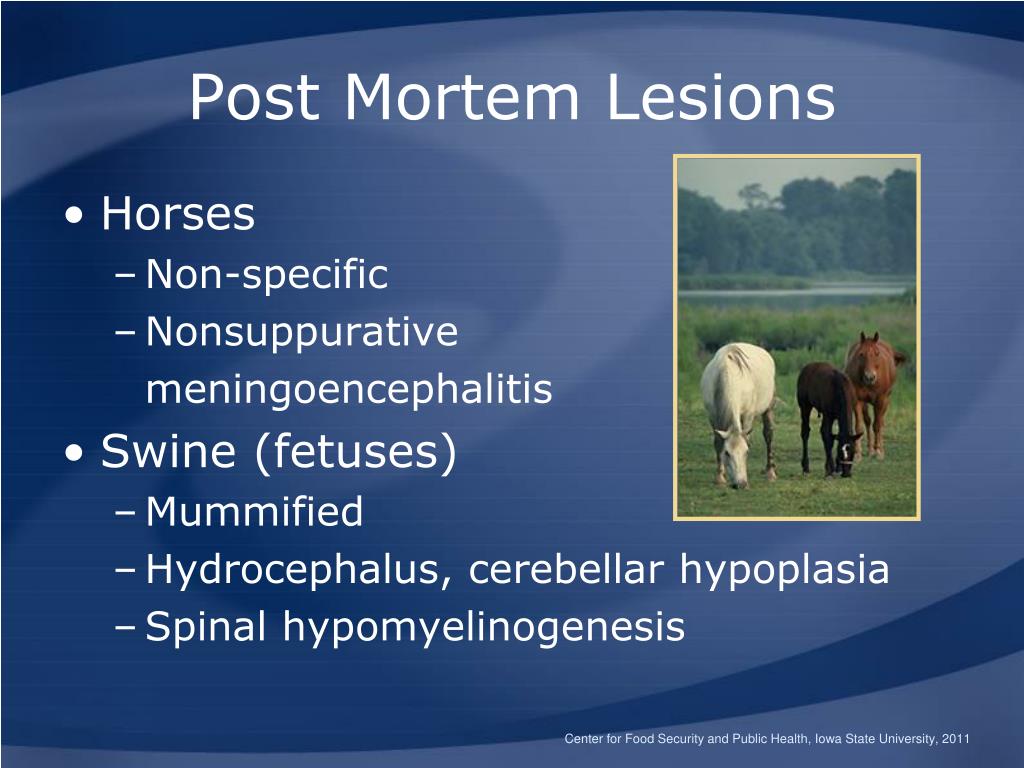 Post Mortem Lesions

• Horses
– Non-specific
– Nonsuppurative meningoencephalitis
• Swine (fetuses)
– Mummified
– Hydrocephalus, cerebellar hypoplasia
– Spinal hypomyelinogenesis

Center for Food Security and Public Health, Iowa State University, 2011